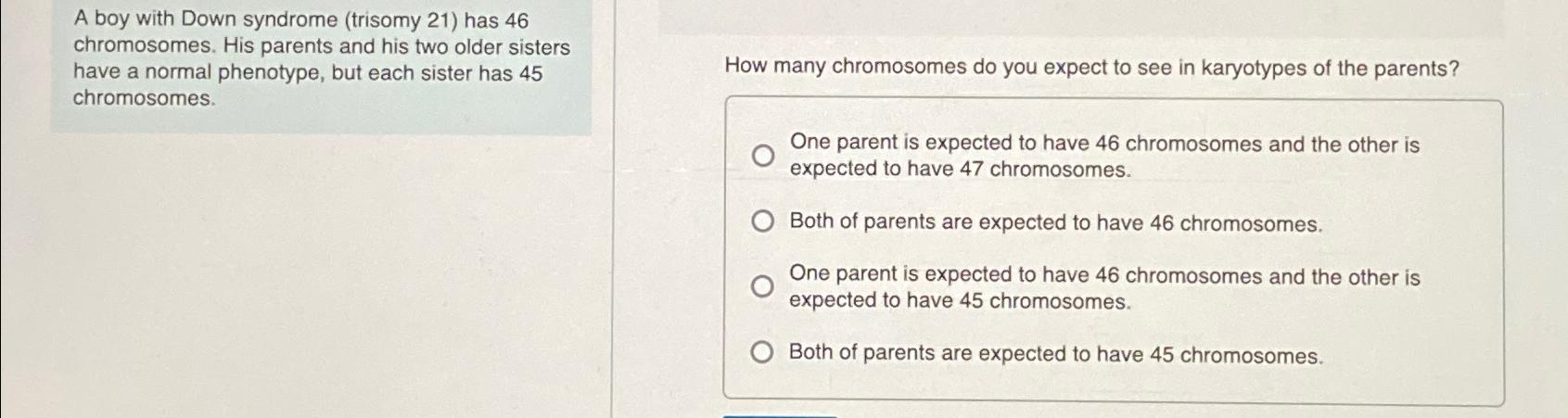 A boy with Down syndrome (trisomy 21) has 46 chromosomes. His parents and his two older sisters have a normal phenotype, but each sister has 45 chromosomes.

How many chromosomes do you expect to see in karyotypes of the parents?

One parent is expected to have 46 chromosomes and the other is expected to have 47 chromosomes.

Both of parents are expected to have 46 chromosomes.

One parent is expected to have 46 chromosomes and the other is expected to have 45 chromosomes.

Both of parents are expected to have 45 chromosomes.